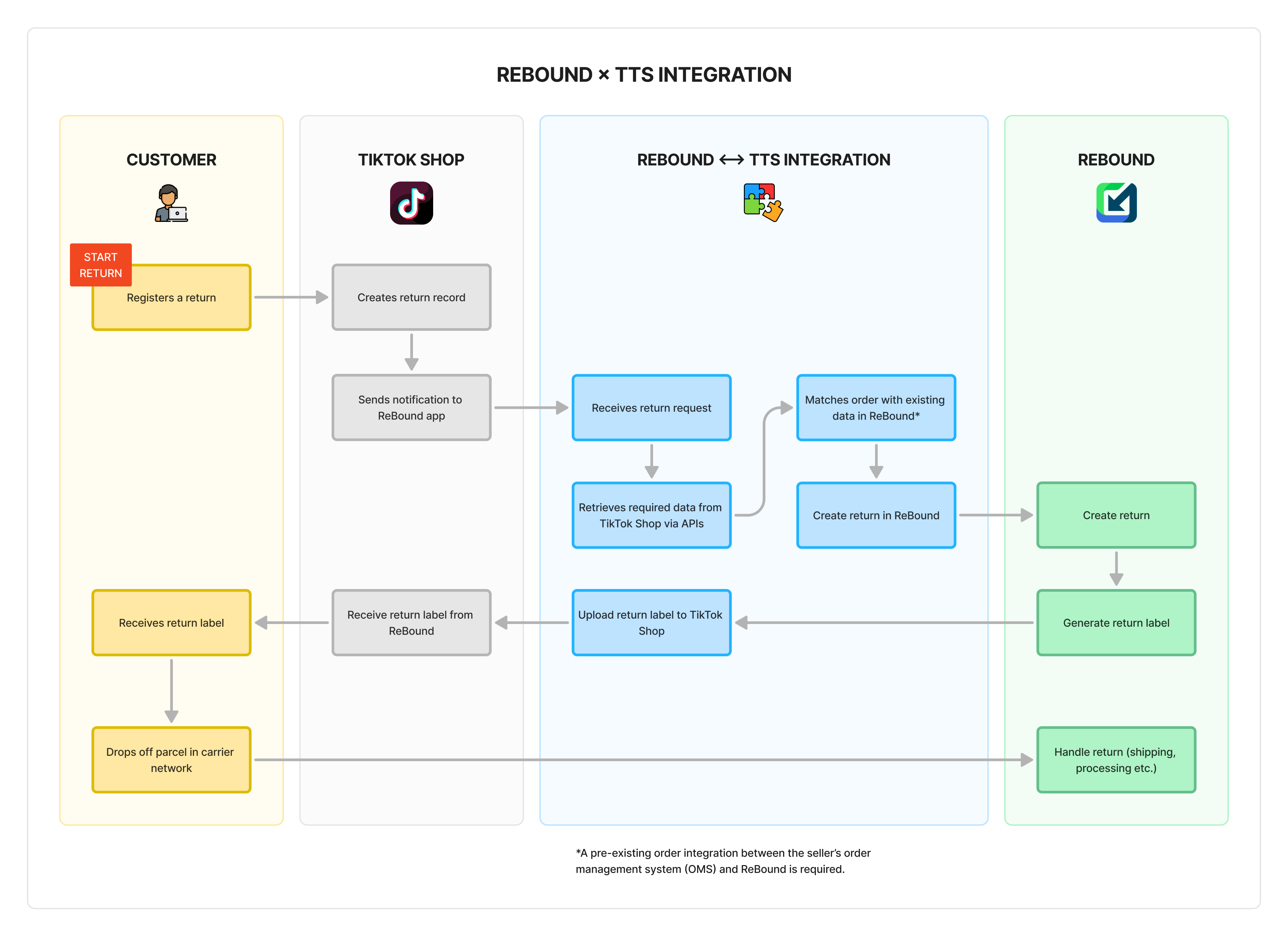 REBOUND × TTS INTEGRATION

CUSTOMER

START RETURN

Registers a return

Receives return label

Drops off parcel in carrier network

TIKTOK SHOP

Creates return record

Sends notification to ReBound app

Receive return label from ReBound

REBOUND ⟷ TTS INTEGRATION

Receives return request

Retrieves required data from TikTok Shop via APIs

Matches order with existing data in ReBound*

Create return in ReBound

Upload return label to TikTok Shop

REBOUND

Create return

Generate return label

Handle return (shipping, processing etc.)

*A pre-existing order integration between the seller's order management system (OMS) and ReBound is required.